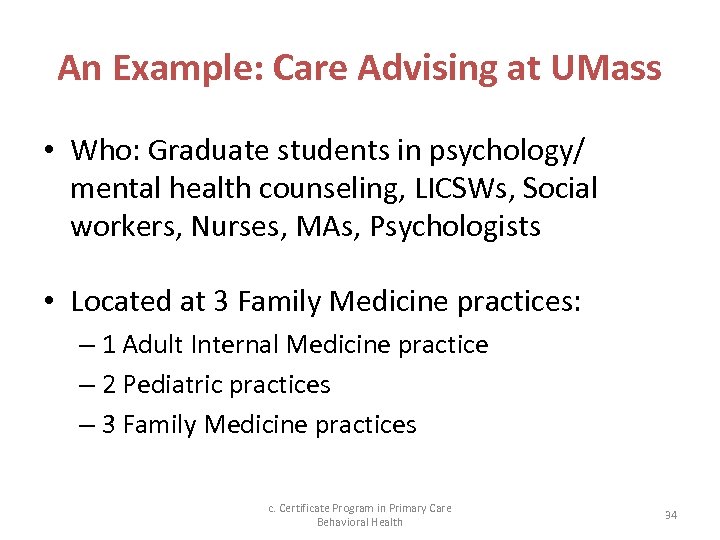 An Example: Care Advising at UMass

• Who: Graduate students in psychology/ mental health counseling, LICSWs, Social workers, Nurses, MAs, Psychologists

• Located at 3 Family Medicine practices:
– 1 Adult Internal Medicine practice
– 2 Pediatric practices
– 3 Family Medicine practices

c. Certificate Program in Primary Care Behavioral Health

34